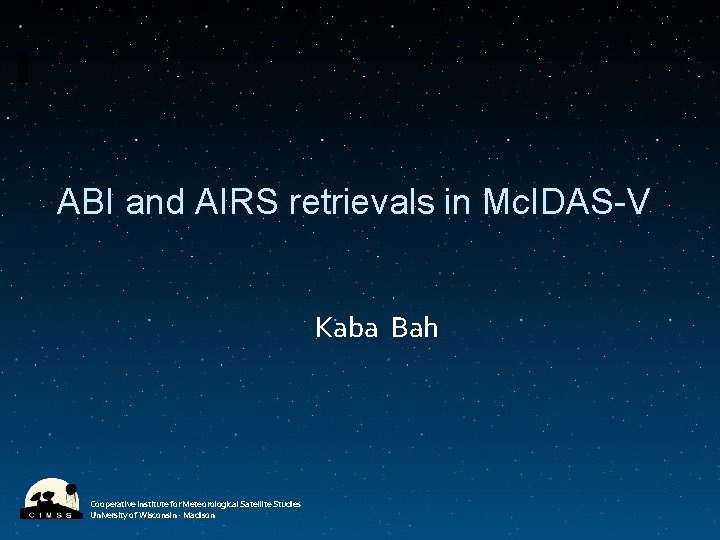 ABI and AIRS retrievals in McIDAS-V

Kaba Bah

CIMSS

Cooperative Institute for Meteorological Satellite Studies
University of Wisconsin - Madison